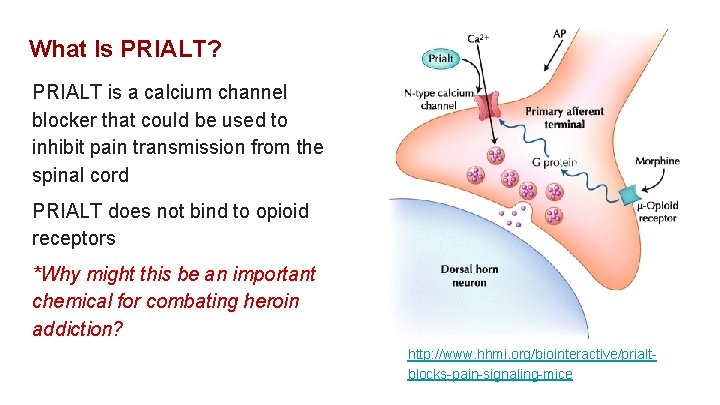 What Is PRIALT?

PRIALT is a calcium channel blocker that could be used to inhibit pain transmission from the spinal cord

PRIALT does not bind to opioid receptors

*Why might this be an important chemical for combating heroin addiction?

$Ca^{2+}$

AP

Prialt

N-type calcium channel

Primary afferent terminal

G protein

Morphine

μ-Opioid receptor

Dorsal horn neuron

http://www.hhmi.org/biointeractive/prialt-blocks-pain-signaling-mice